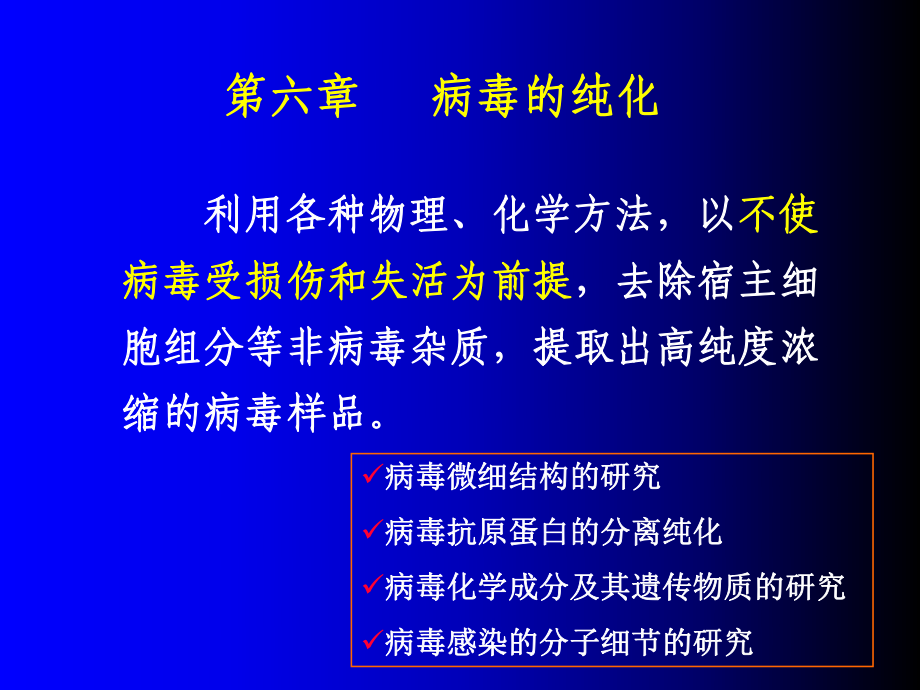 第六章　病毒的纯化

利用各种物理、化学方法，以不使病毒受损伤和失活为前提，去除宿主细胞组分等非病毒杂质，提取出高纯度浓缩的病毒样品。

✓病毒微细结构的研究
✓病毒抗原蛋白的分离纯化
✓病毒化学成分及其遗传物质的研究
✓病毒感染的分子细节的研究